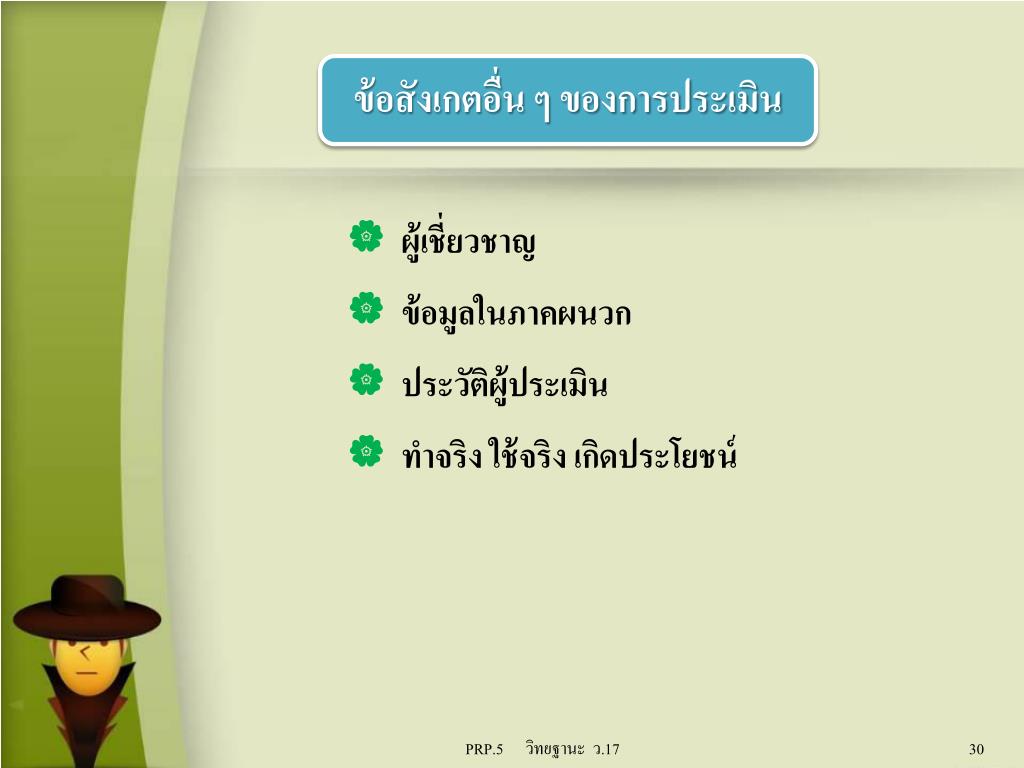 ข้อสังเกตอื่น ๆ ของการประเมิน

ผู้เชี่ยวชาญ

ข้อมูลในภาคผนวก

ประวัติผู้ประเมิน

ทำจริง ใช้จริง เกิดประโยชน์

PRP.5 วิทยฐานะ ว.17

30